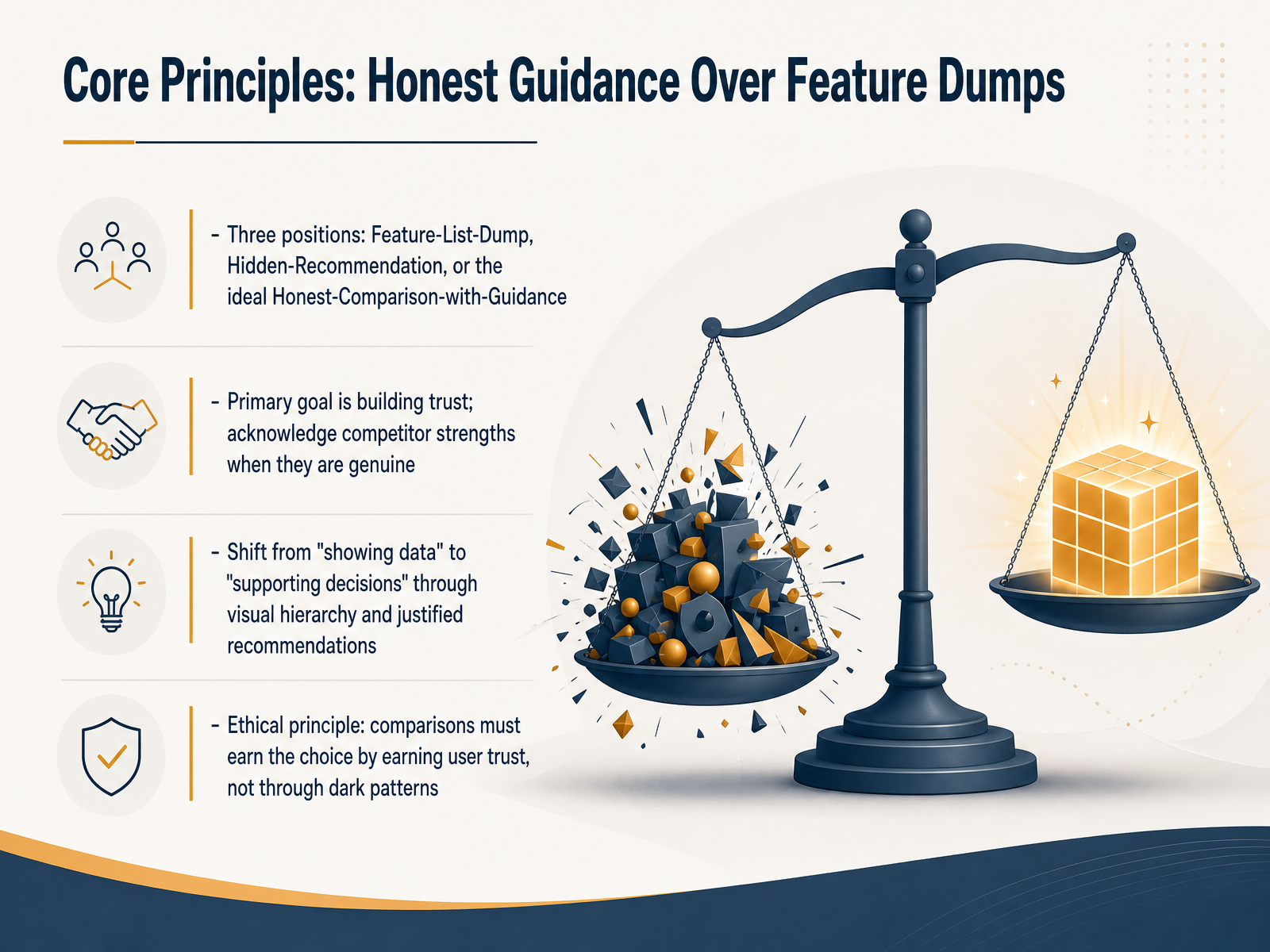 Core Principles: Honest Guidance Over Feature Dumps

- Three positions: Feature-List-Dump, Hidden-Recommendation, or the ideal Honest-Comparison-with-Guidance

- Primary goal is building trust; acknowledge competitor strengths when they are genuine

- Shift from "showing data" to "supporting decisions" through visual hierarchy and justified recommendations

- Ethical principle: comparisons must earn the choice by earning user trust, not through dark patterns